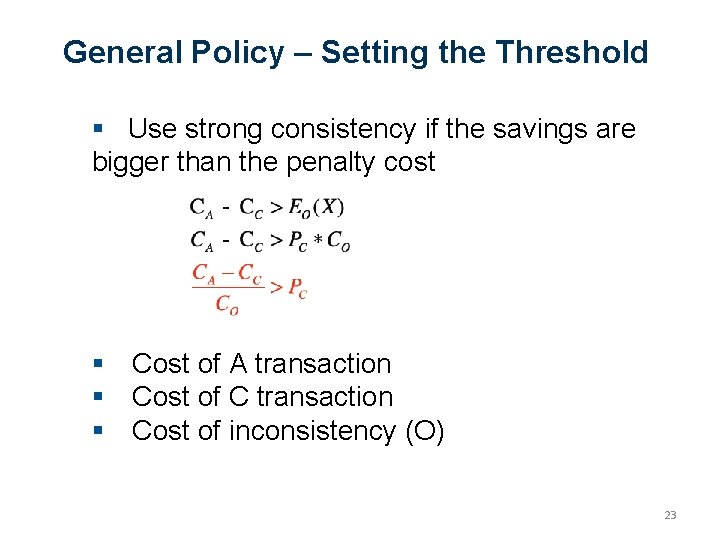 General Policy – Setting the Threshold

▪ Use strong consistency if the savings are bigger than the penalty cost

$C_A - C_C > E_O(X)$
$C_A - C_C > P_C * C_O$
$\frac{C_A - C_C}{C_O} > P_C$

▪ Cost of A transaction
▪ Cost of C transaction
▪ Cost of inconsistency (O)

23